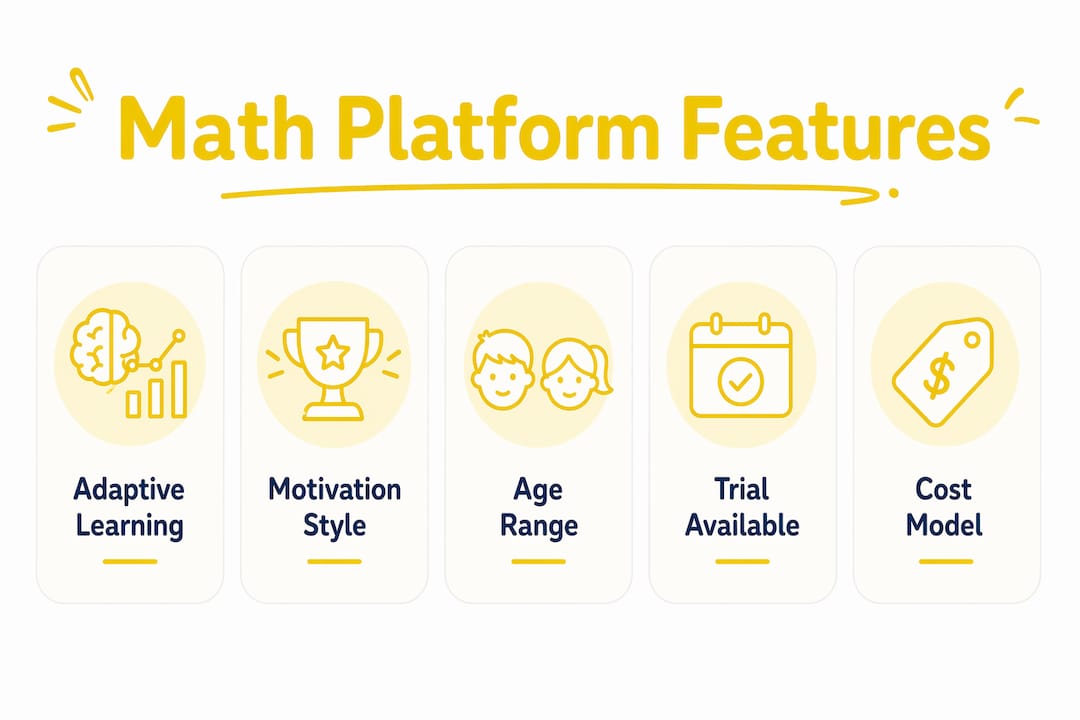 Math Platform Features

Adaptive Learning

Motivation Style

Age Range

Trial Available

Cost Model